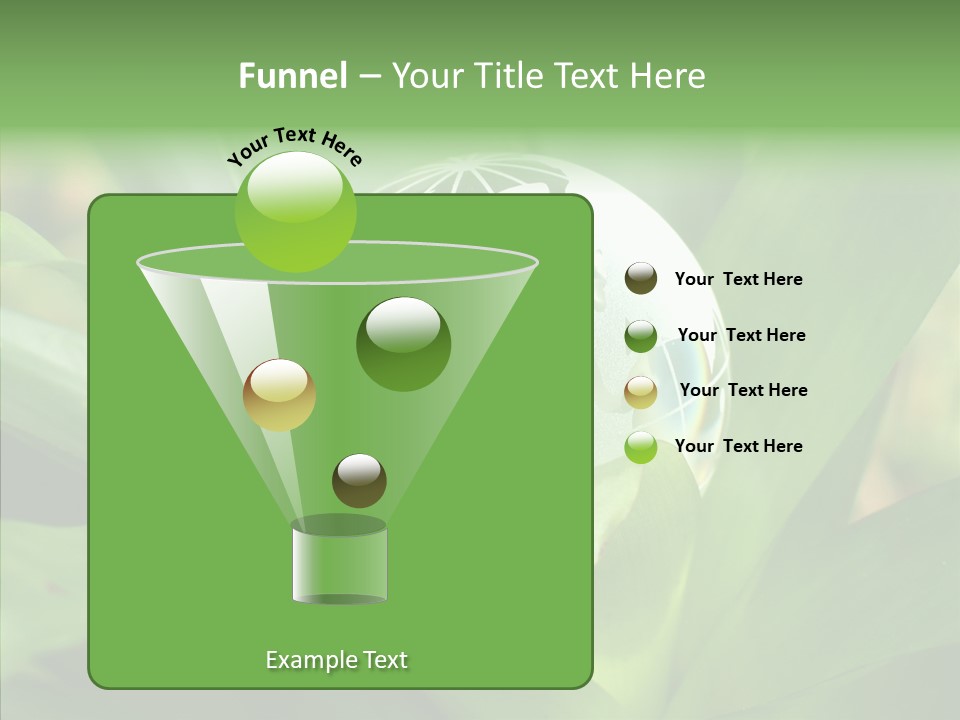 Funnel – Your Title Text Here

Your Text Here

Your Text Here

Your Text Here

Your Text Here

Your Text Here

Example Text